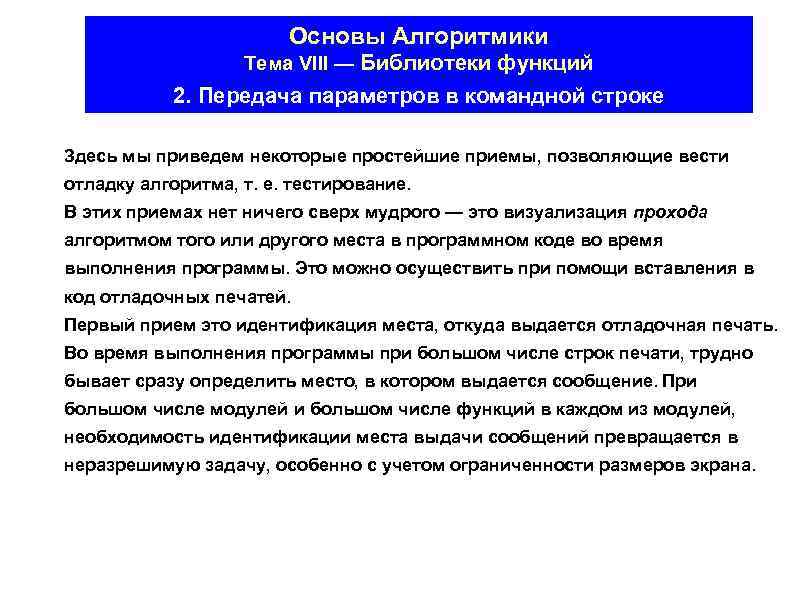 Основы Алгоритмики
Тема VIII — Библиотеки функций
2. Передача параметров в командной строке

Здесь мы приведем некоторые простейшие приемы, позволяющие вести отладку алгоритма, т. е. тестирование.
В этих приемах нет ничего сверх мудрого — это визуализация прохода алгоритмом того или другого места в программном коде во время выполнения программы. Это можно осуществить при помощи вставления в код отладочных печатей.
Первый прием это идентификация места, откуда выдается отладочная печать. Во время выполнения программы при большом числе строк печати, трудно бывает сразу определить место, в котором выдается сообщение. При большом числе модулей и большом числе функций в каждом из модулей, необходимость идентификации места выдачи сообщений превращается в неразрешимую задачу, особенно с учетом ограниченности размеров экрана.